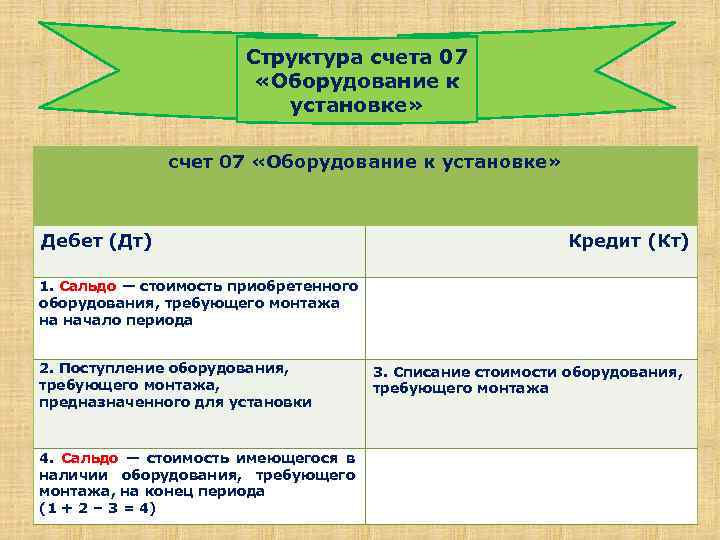 Структура счета 07 «Оборудование к установке»

| счет 07 «Оборудование к установке» | |
|---|---|
| Дебет (Дт) | Кредит (Кт) |
| 1. Сальдо — стоимость приобретенного оборудования, требующего монтажа на начало периода | |
| 2. Поступление оборудования, требующего монтажа, предназначенного для установки | 3. Списание стоимости оборудования, требующего монтажа |
| 4. Сальдо — стоимость имеющегося в наличии оборудования, требующего монтажа, на конец периода (1 + 2 – 3 = 4) | |